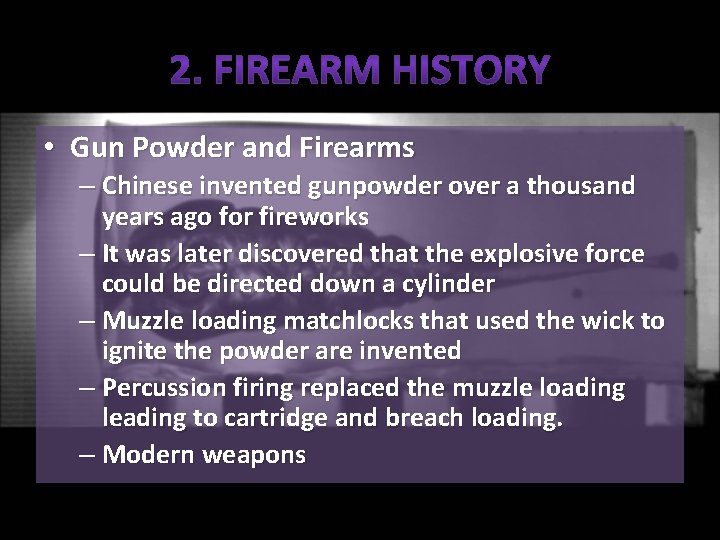 2. FIREARM HISTORY

• Gun Powder and Firearms
– Chinese invented gunpowder over a thousand years ago for fireworks
– It was later discovered that the explosive force could be directed down a cylinder
– Muzzle loading matchlocks that used the wick to ignite the powder are invented
– Percussion firing replaced the muzzle loading leading to cartridge and breach loading.
– Modern weapons